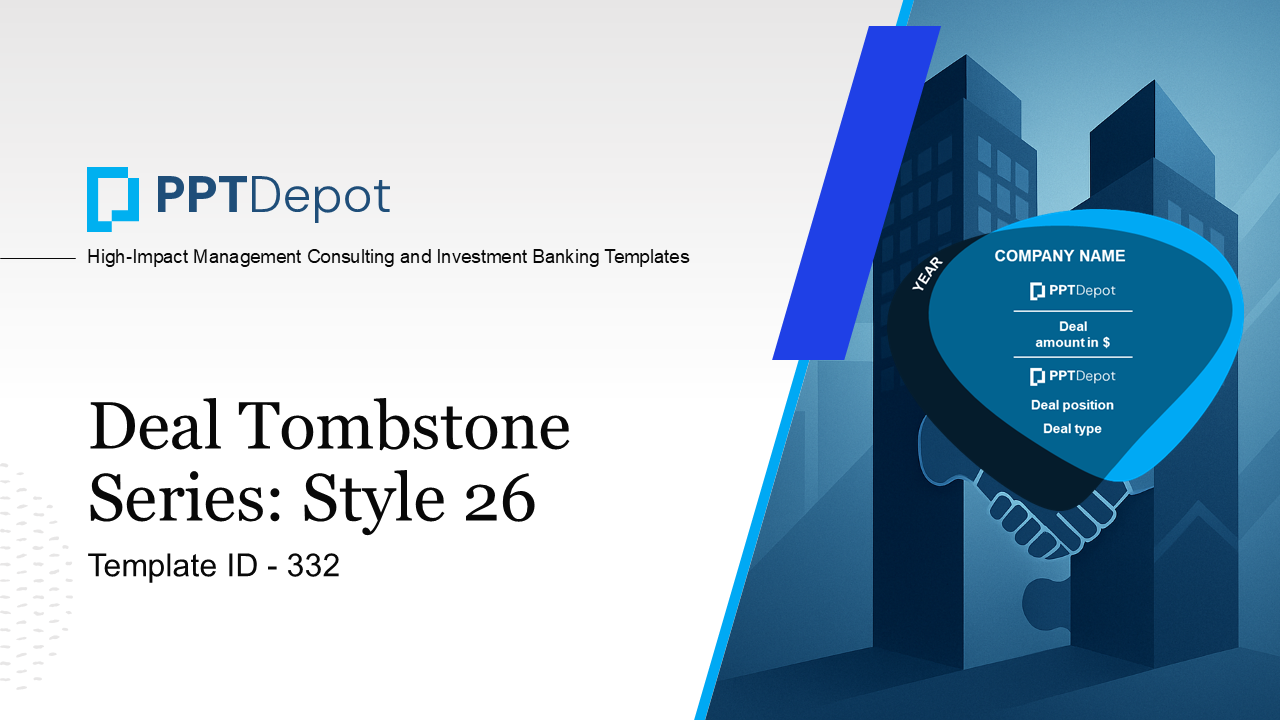 PPTDepot

High-Impact Management Consulting and Investment Banking Templates

Deal Tombstone Series: Style 26

Template ID - 332

YEAR

COMPANY NAME

PPTDepot

Deal amount in $

PPTDepot

Deal position

Deal type